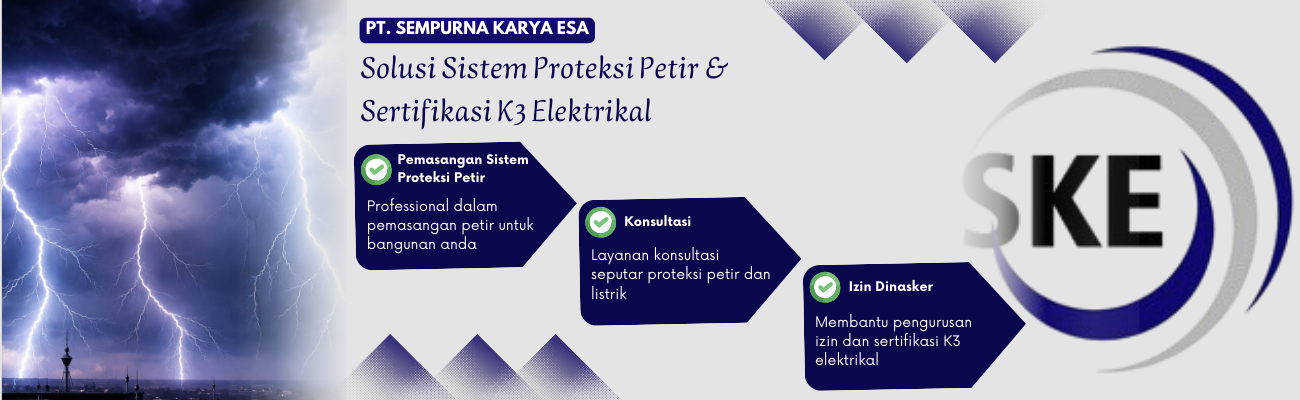 PT. SEMPURNA KARYA ESA

Solusi Sistem Proteksi Petir & Sertifikasi K3 Elektrikal

Pemasangan Sistem Proteksi Petir

Professional dalam pemasangan petir untuk bangunan anda

Konsultasi

Layanan konsultasi seputar proteksi petir dan listrik

Izin Dinasker

Membantu pengurusan izin dan sertifikasi K3 elektrikal

SKE